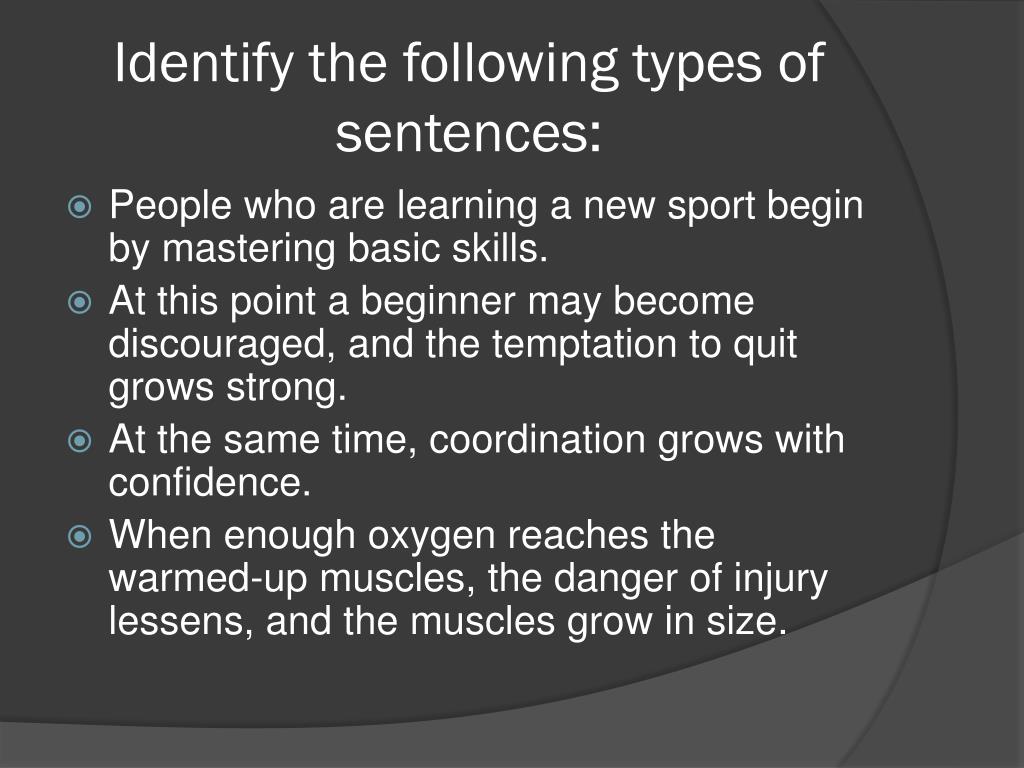 Identify the following types of sentences:

People who are learning a new sport begin by mastering basic skills.
At this point a beginner may become discouraged, and the temptation to quit grows strong.
At the same time, coordination grows with confidence.
When enough oxygen reaches the warmed-up muscles, the danger of injury lessens, and the muscles grow in size.